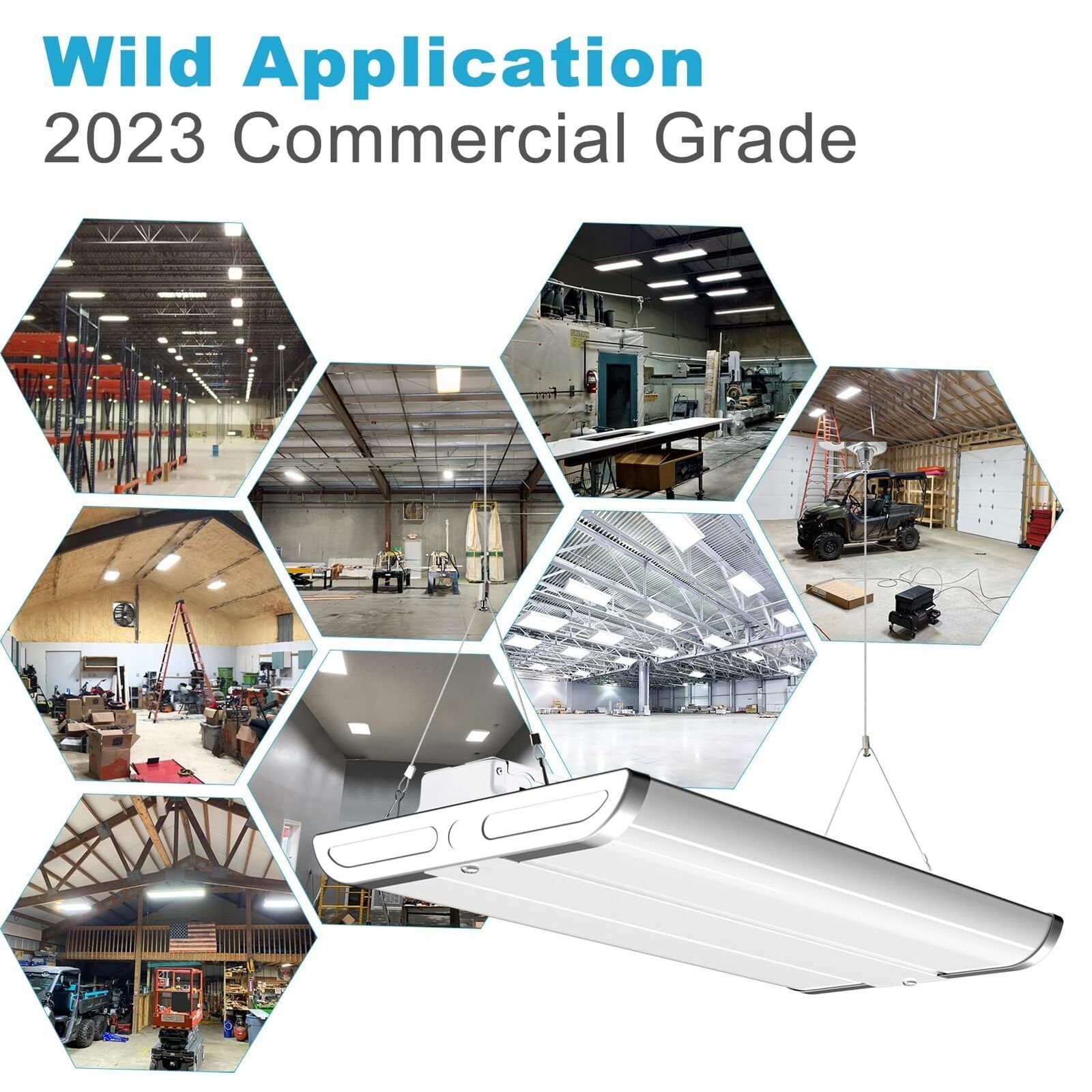 Wild Application
2023 Commercial Grade